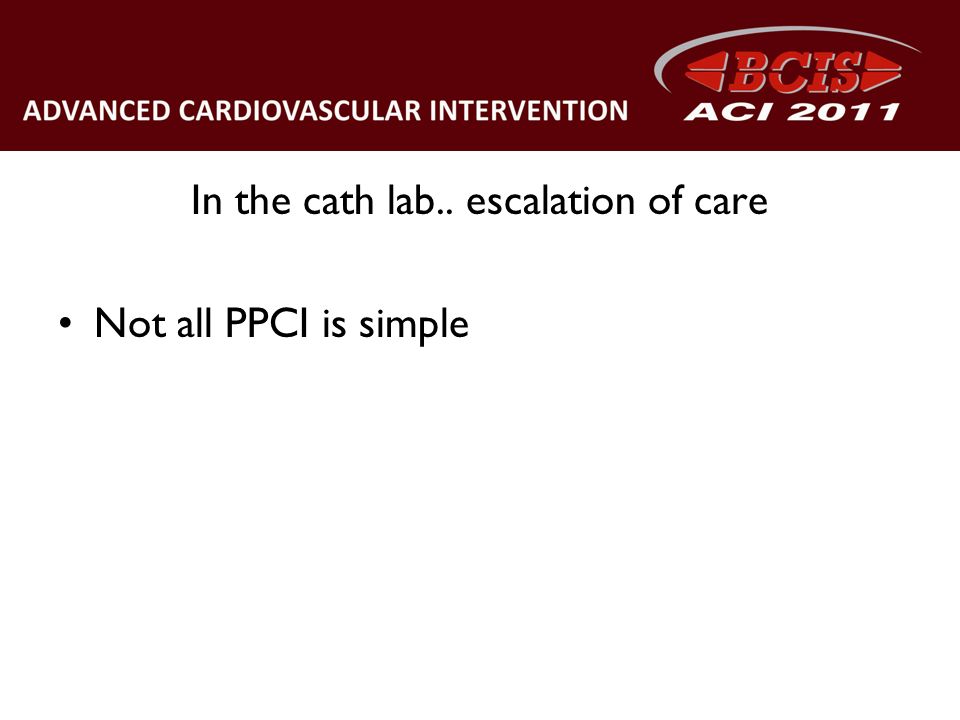 ADVANCED CARDIOVASCULAR INTERVENTION

BCIS
ACI 2011

In the cath lab.. escalation of care

• Not all PPCI is simple